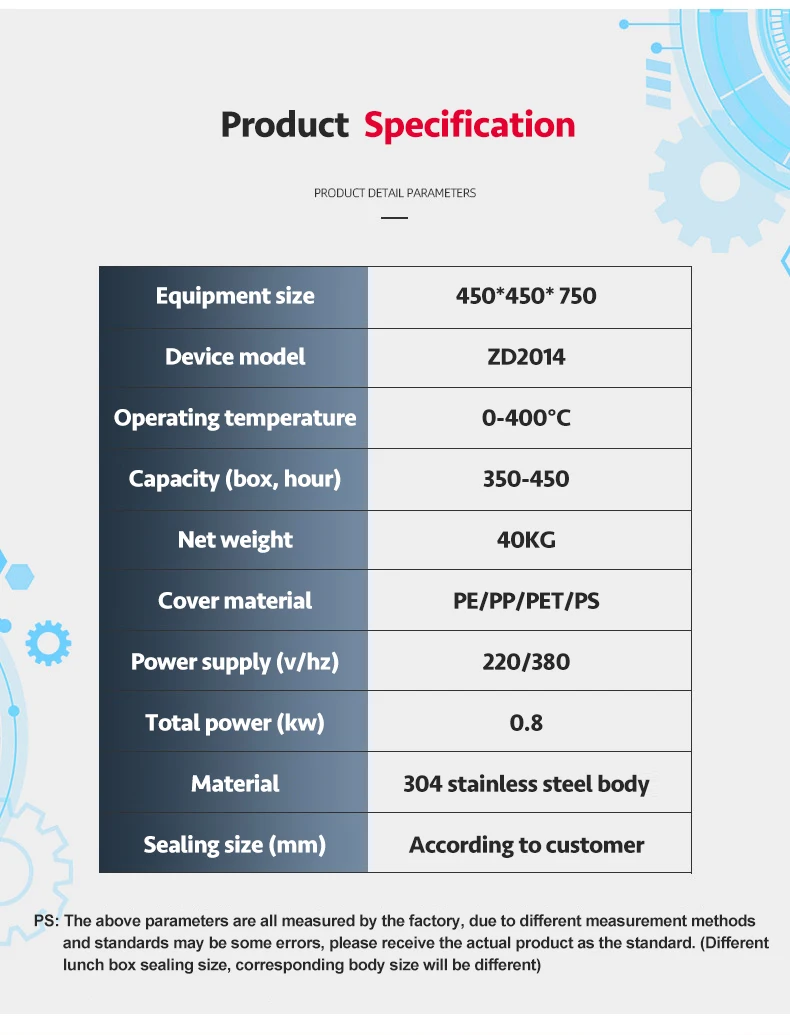 Product Specification

PRODUCT DETAIL PARAMETERS

| Equipment size | 450*450* 750 |
|---|---|
| Device model | ZD2014 |
| Operating temperature | 0-400°C |
| Capacity (box, hour) | 350-450 |
| Net weight | 40KG |
| Cover material | PE/PP/PET/PS |
| Power supply (v/hz) | 220/380 |
| Total power (kw) | 0.8 |
| Material | 304 stainless steel body |
| Sealing size (mm) | According to customer |

PS: The above parameters are all measured by the factory, due to different measurement methods and standards may be some errors, please receive the actual product as the standard. (Different lunch box sealing size, corresponding body size will be different)